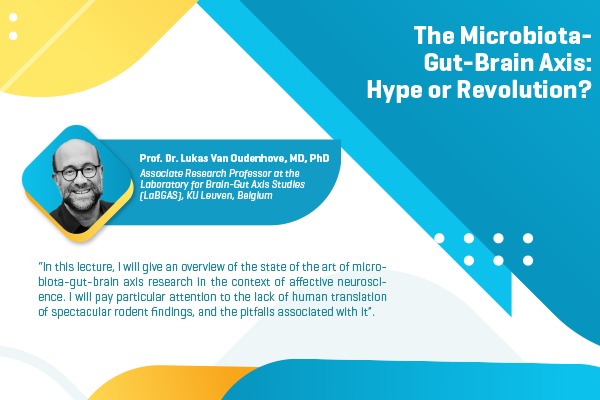 The Microbiota-Gut-Brain Axis: Hype or Revolution?

Prof. Dr. Lukas Van Oudenhove, MD, PhD
Associate Research Professor at the Laboratory for Brain-Gut Axis Studies (LaBGAS), KU Leuven, Belgium

"In this lecture, I will give an overview of the state of the art of microbiota-gut-brain axis research in the context of affective neuroscience. I will pay particular attention to the lack of human translation of spectacular rodent findings, and the pitfalls associated with it".